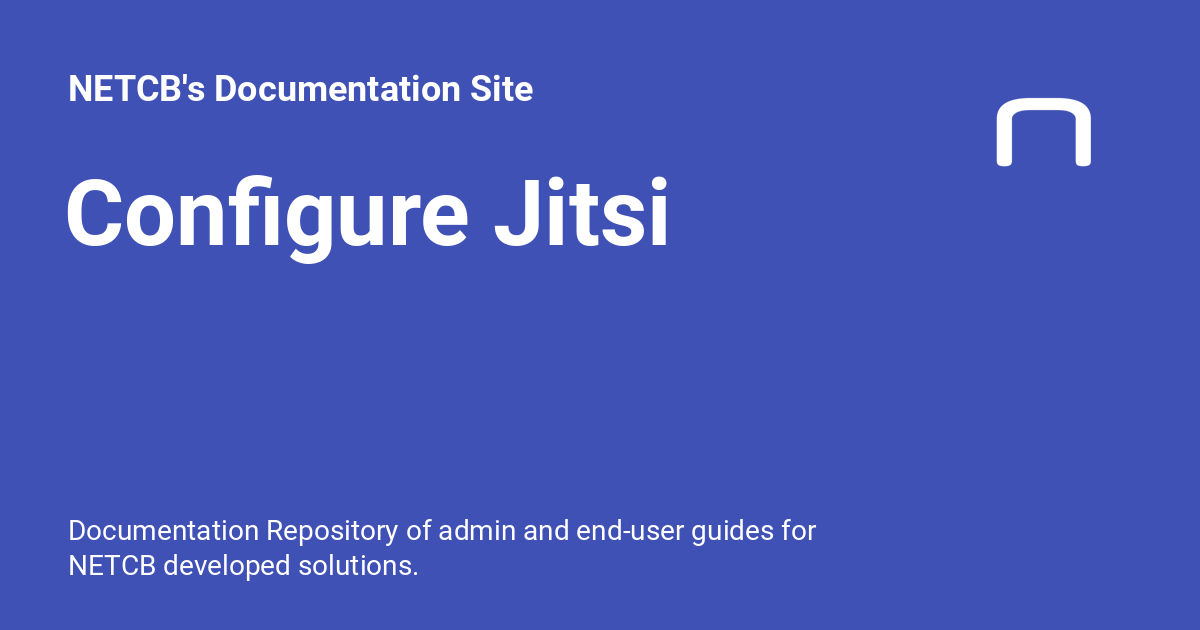 NETCB's Documentation Site

Configure Jitsi

Documentation Repository of admin and end-user guides for NETCB developed solutions.